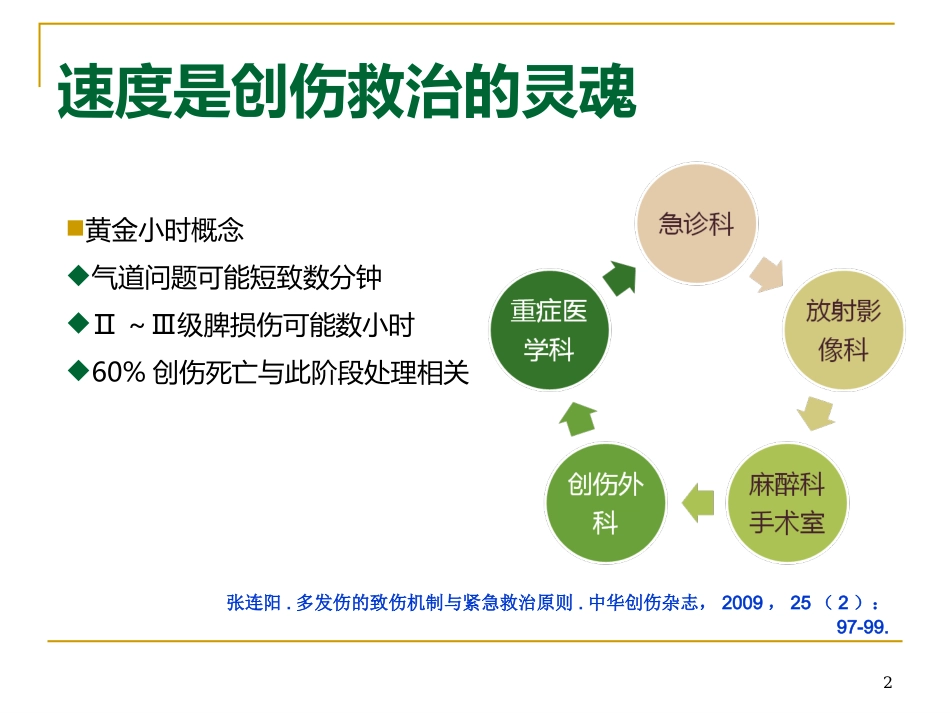 速度是创伤救治的灵魂

■黄金小时概念

◆气道问题可能短致数分钟

◆Ⅱ ~Ⅲ级脾损伤可能数小时

◆60% 创伤死亡与此阶段处理相关

急诊科

放射影像科

麻醉科手术室

创伤外科

重症医学科

张连阳 . 多发伤的致伤机制与紧急救治原则 . 中华创伤杂志， 2009， 25 （ 2 ）： 97-99.

2